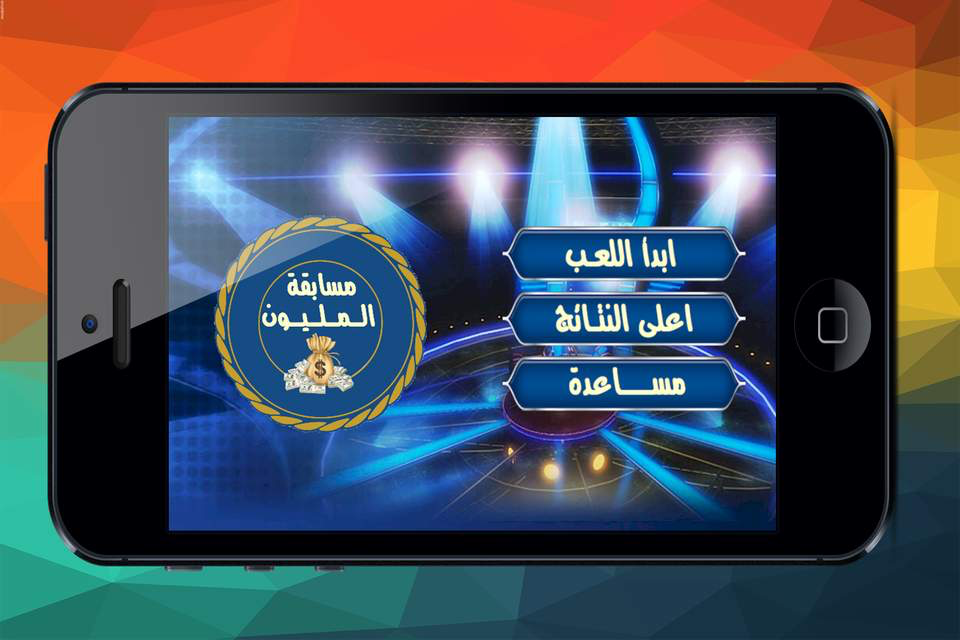 مسابقة
المليون
$

ابدأ اللعب
اعلى النتائج
مساعدة